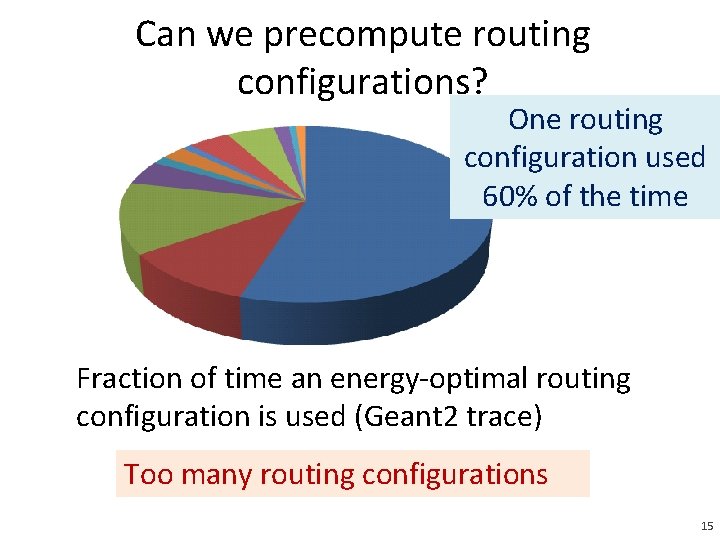 Can we precompute routing configurations?

One routing configuration used 60% of the time

Fraction of time an energy-optimal routing configuration is used (Geant2 trace)

Too many routing configurations

15